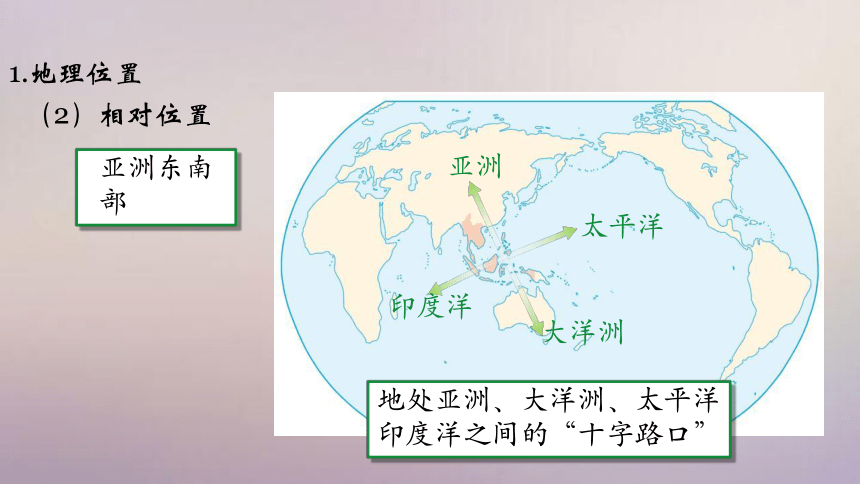 1.地理位置

（2）相对位置

亚洲东南部

亚洲

太平洋

印度洋

大洋洲

地处亚洲、大洋洲、太平洋印度洋之间的“十字路口”